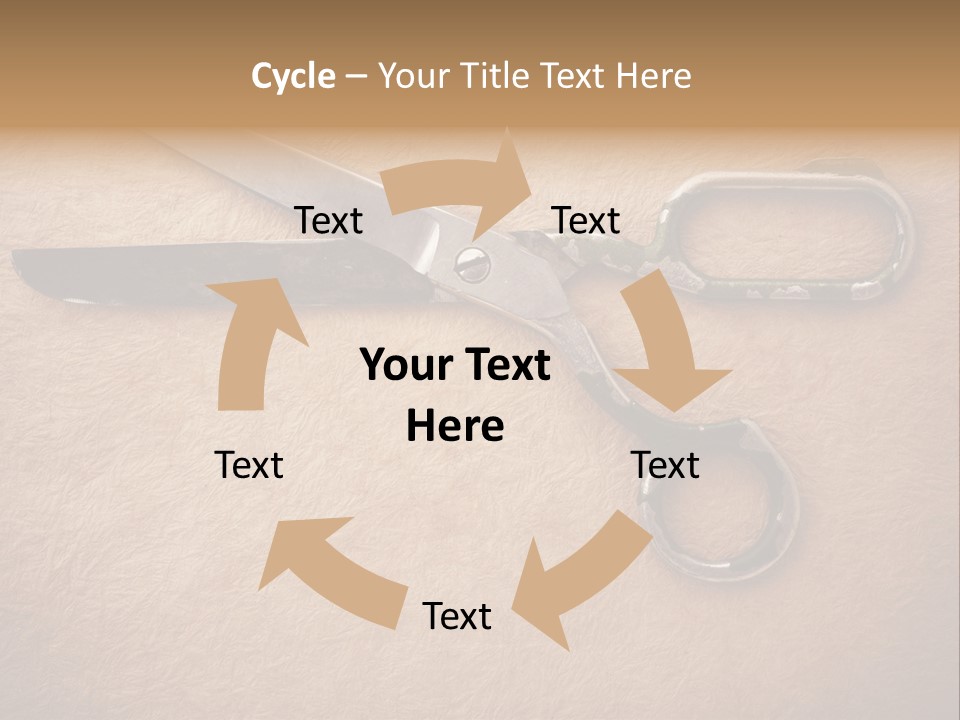 Cycle – Your Title Text Here

Text

Text

Your Text Here

Text

Text

Text